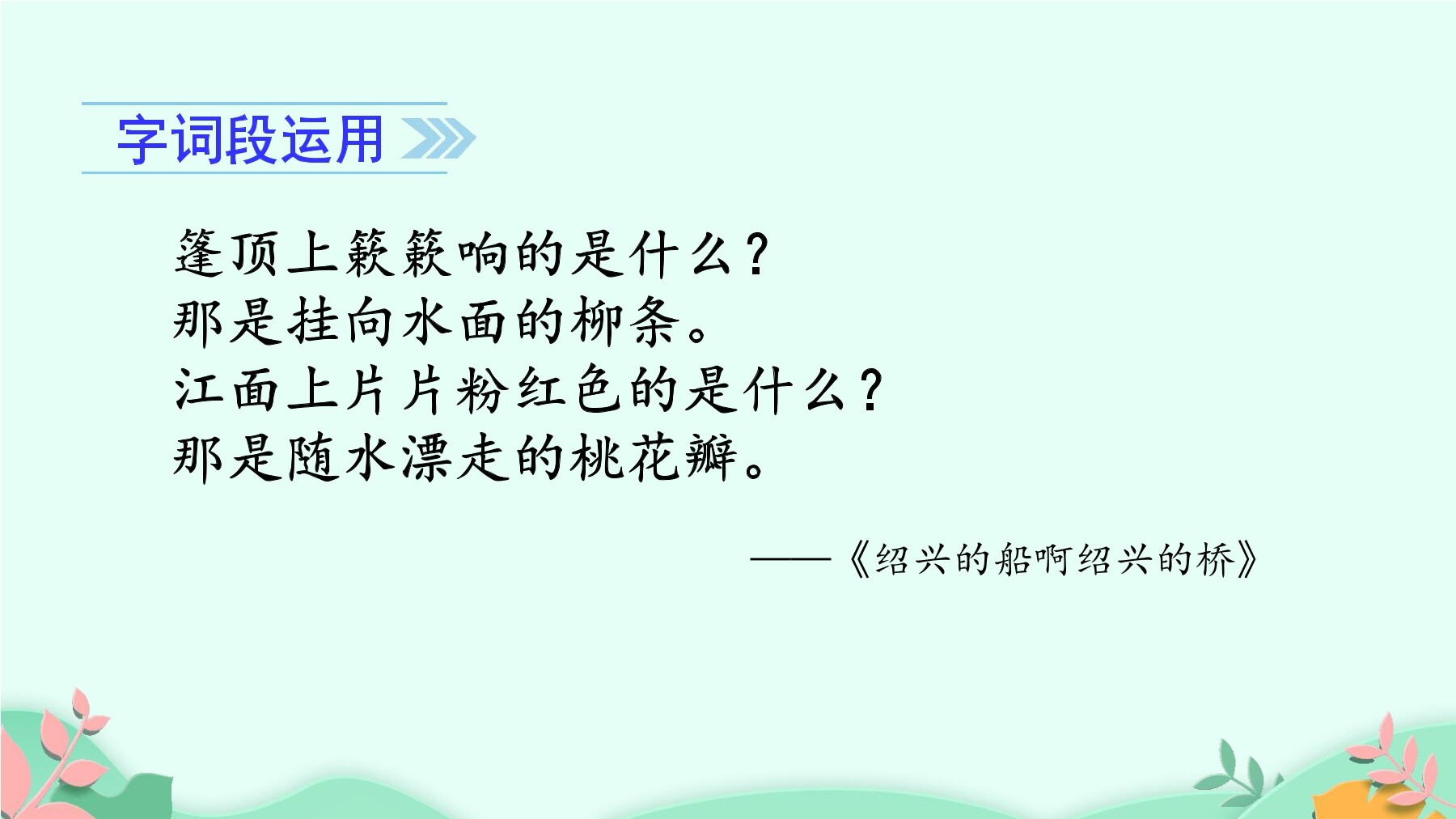 字词段运用

篷顶上簌簌响的是什么？
那是挂向水面的柳条。
江面上片片粉红色的是什么？
那是随水漂走的桃花瓣。

——《绍兴的船啊绍兴的桥》